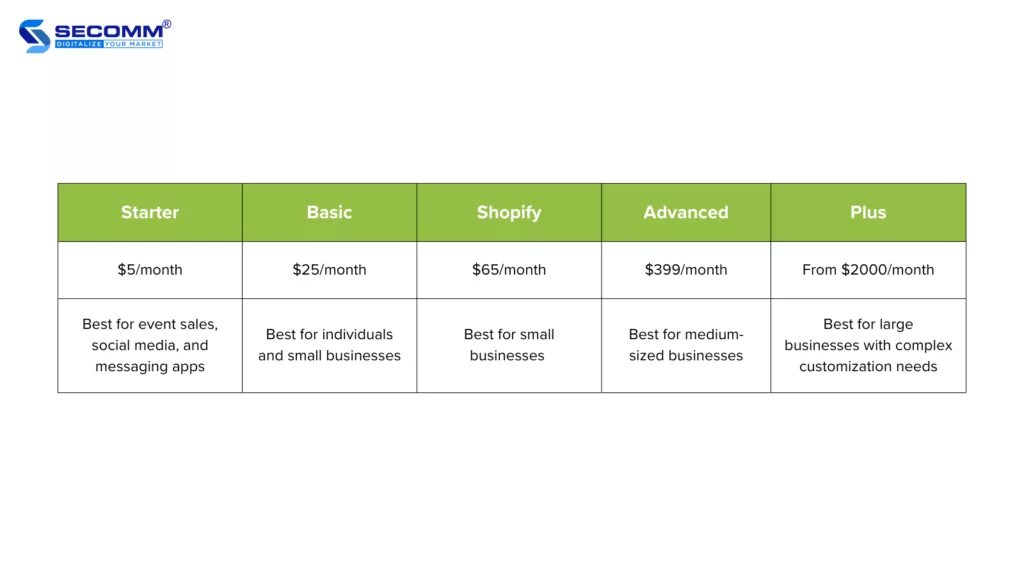 SECOMM®
DIGITALIZE YOUR MARKET

| Starter | Basic | Shopify | Advanced | Plus |
|---|---|---|---|---|
| \$5/month | \$25/month | \$65/month | \$399/month | From \$2000/month |
| Best for event sales, social media, and messaging apps | Best for individuals and small businesses | Best for small businesses | Best for medium-sized businesses | Best for large businesses with complex customization needs |